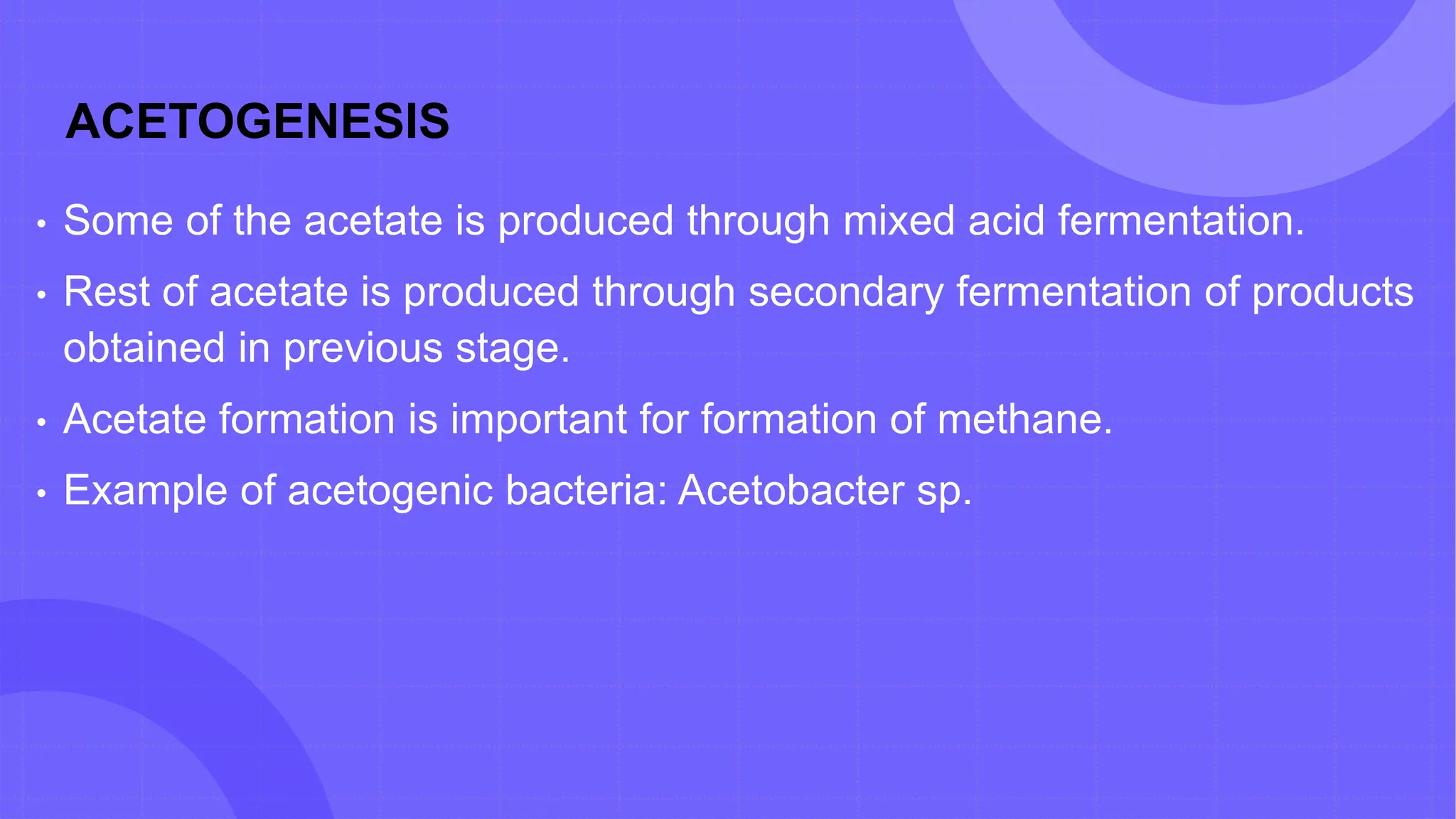 ACETOGENESIS

• Some of the acetate is produced through mixed acid fermentation.

• Rest of acetate is produced through secondary fermentation of products obtained in previous stage.

• Acetate formation is important for formation of methane.

• Example of acetogenic bacteria: Acetobacter sp.